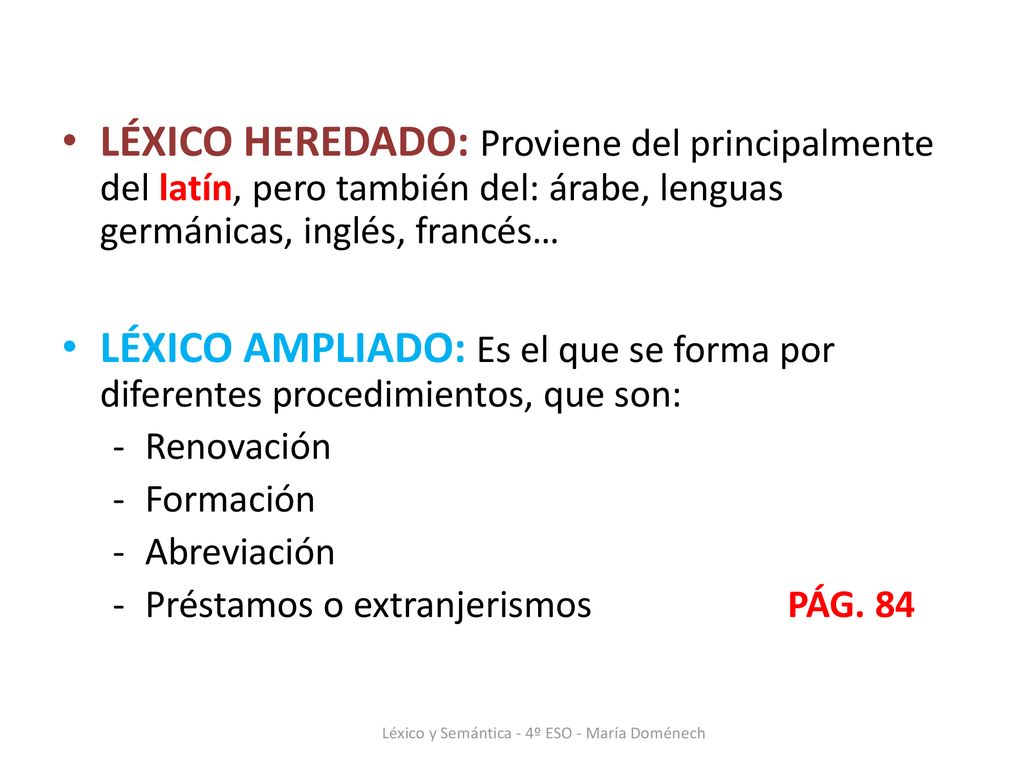 • LÉXICO HEREDADO: Proviene del principalmente del latín, pero también del: árabe, lenguas germánicas, inglés, francés…

• LÉXICO AMPLIADO: Es el que se forma por diferentes procedimientos, que son:
- Renovación
- Formación
- Abreviación
- Préstamos o extranjerismos PÁG. 84

Léxico y Semántica - 4º ESO - María Doménech